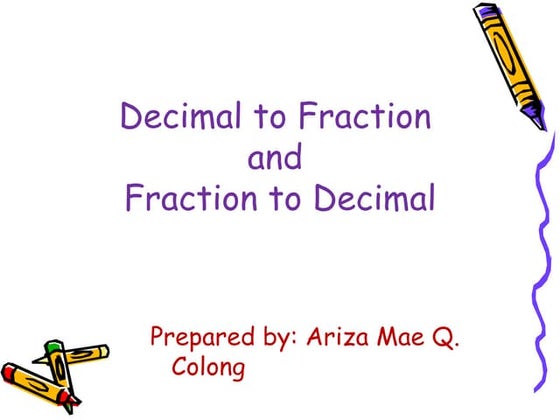 Decimal to Fraction
and
Fraction to Decimal

Prepared by: Ariza Mae Q. Colong